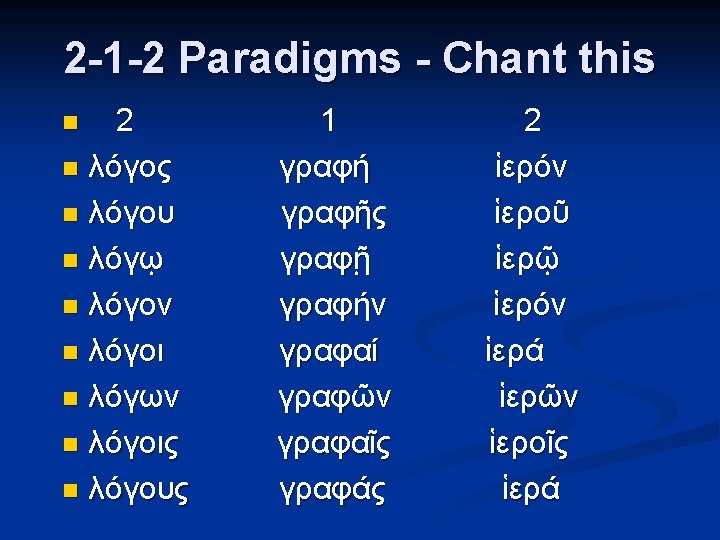 2-1-2 Paradigms - Chant this

| 2 | 1 | 2 |
|---|---|---|
| λόγος | γραφή | ἱερόν |
| λόγου | γραφῆς | ἱεροῦ |
| λόγῳ | γραφῇ | ἱερῷ |
| λόγον | γραφήν | ἱερόν |
| λόγοι | γραφαί | ἱερά |
| λόγων | γραφῶν | ἱερῶν |
| λόγοις | γραφαῖς | ἱεροῖς |
| λόγους | γραφάς | ἱερά |